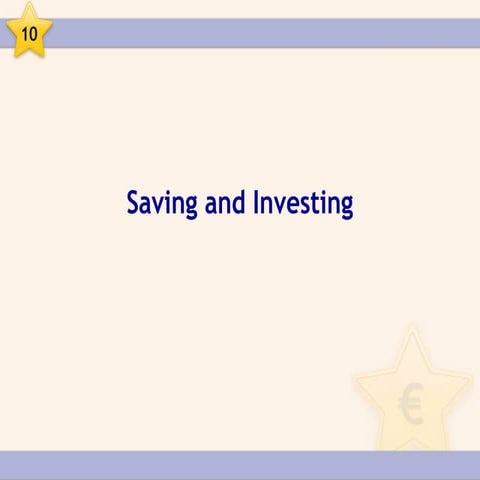 10

Saving and Investing

€